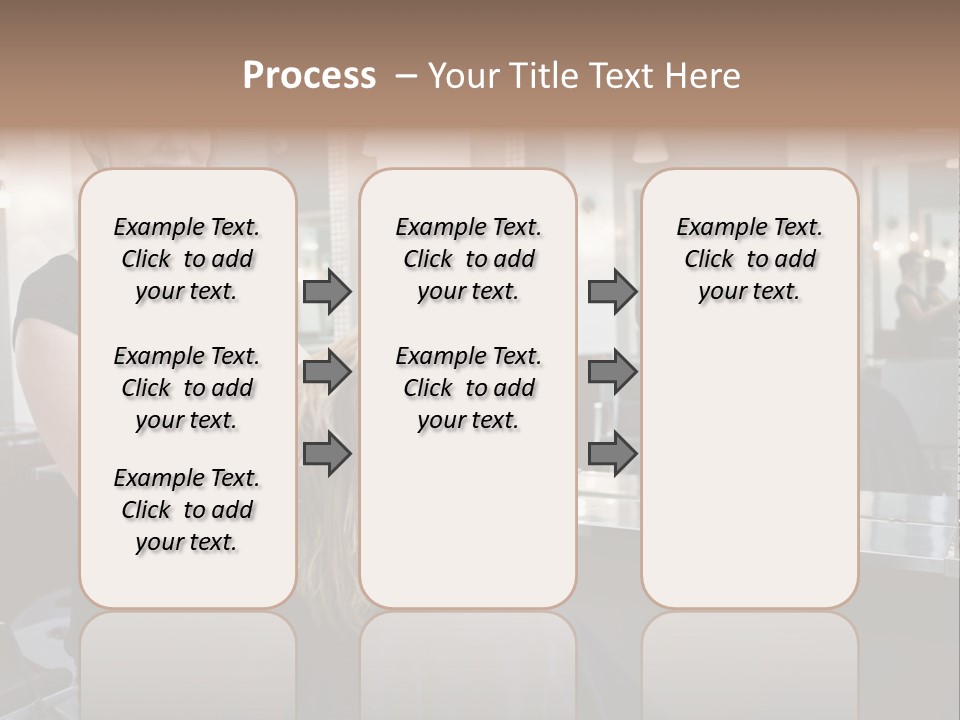 Process – Your Title Text Here

Example Text. Click to add your text.

Example Text. Click to add your text.

Example Text. Click to add your text.

Example Text. Click to add your text.

Example Text. Click to add your text.

Example Text. Click to add your text.